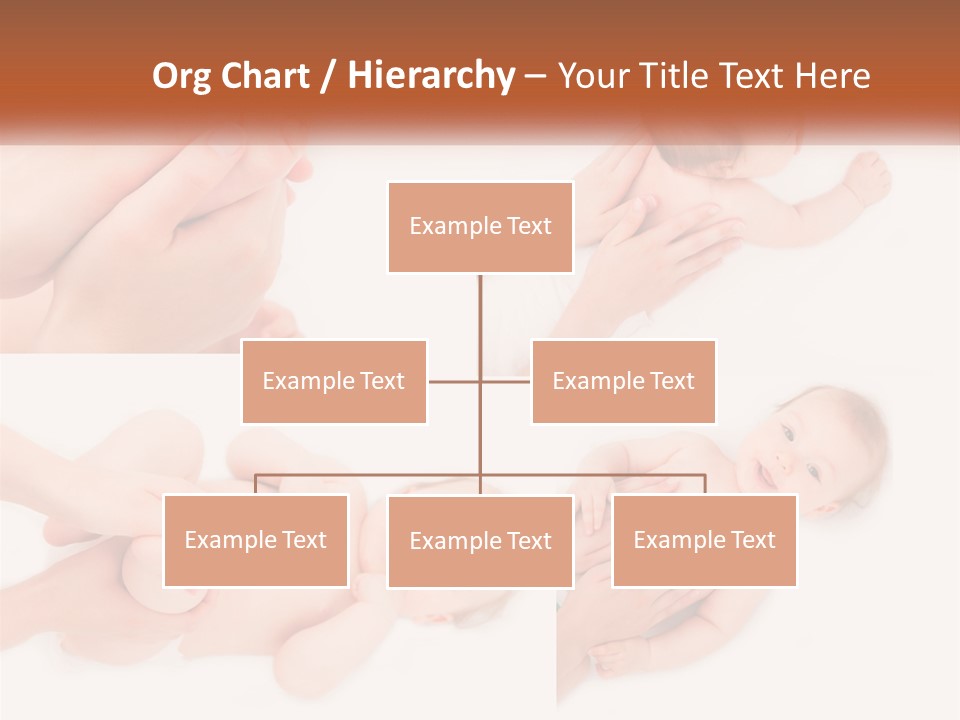 Org Chart / Hierarchy – Your Title Text Here

Example Text

Example Text

Example Text

Example Text

Example Text

Example Text